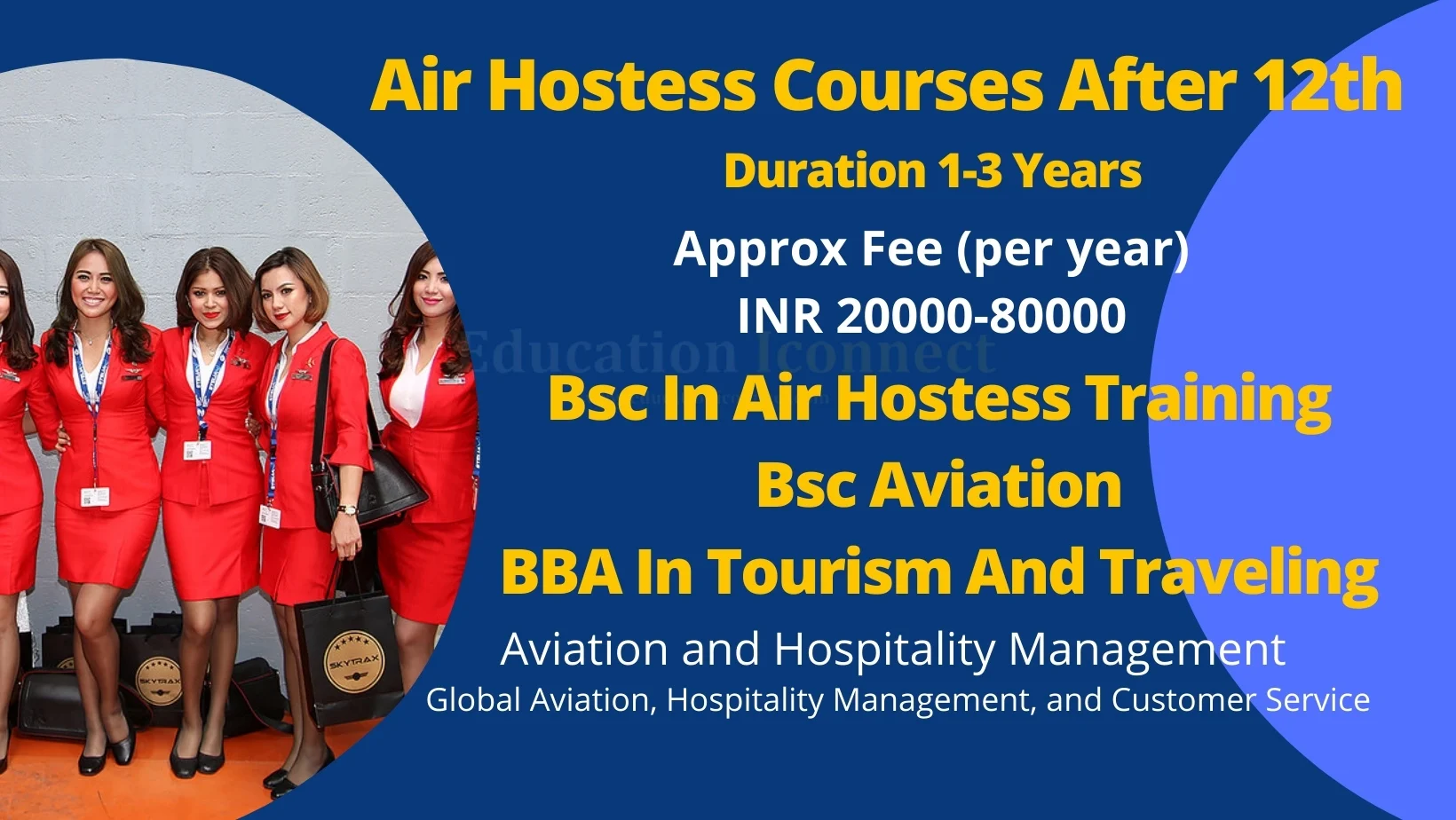 Air Hostess Courses After 12th

Duration 1-3 Years

Approx Fee (per year)
INR 20000-80000

Education Iconnect

Bsc In Air Hostess Training
Bsc Aviation
BBA In Tourism And Traveling

Aviation and Hospitality Management
Global Aviation, Hospitality Management, and Customer Service

SKYTRAX
SKYTRAX